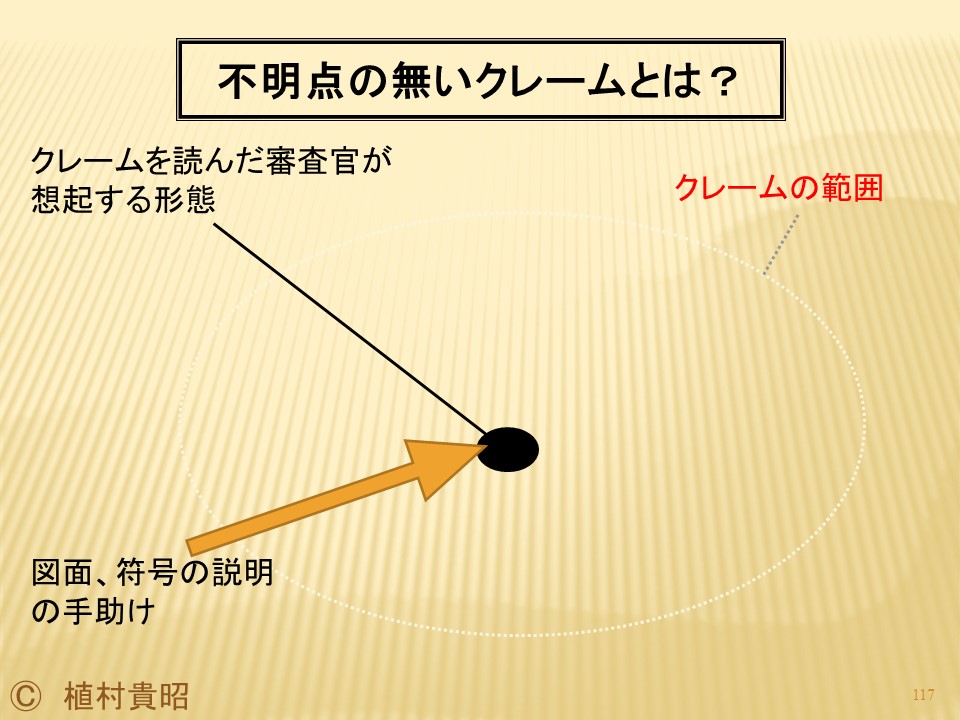 不明点の無いクレームとは？

クレームを読んだ審査官が想起する形態

クレームの範囲

図面、符号の説明の手助け

© 植村貴昭

117